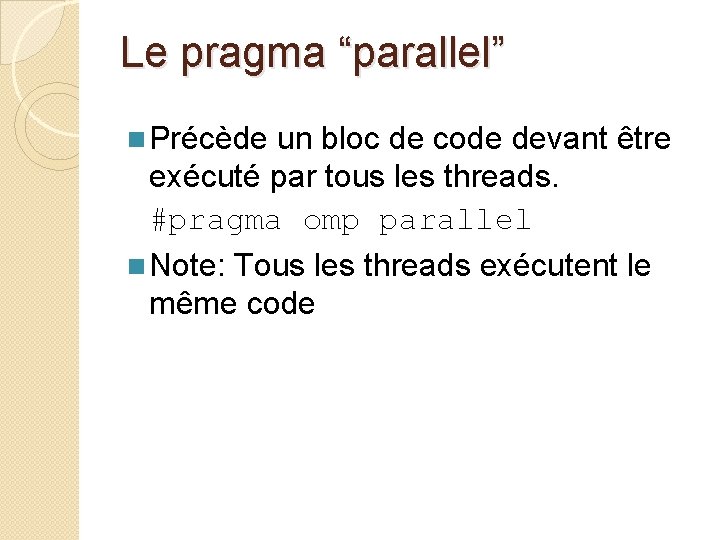 Le pragma “parallel”

Précède un bloc de code devant être exécuté par tous les threads.

#pragma omp parallel

Note: Tous les threads exécutent le même code